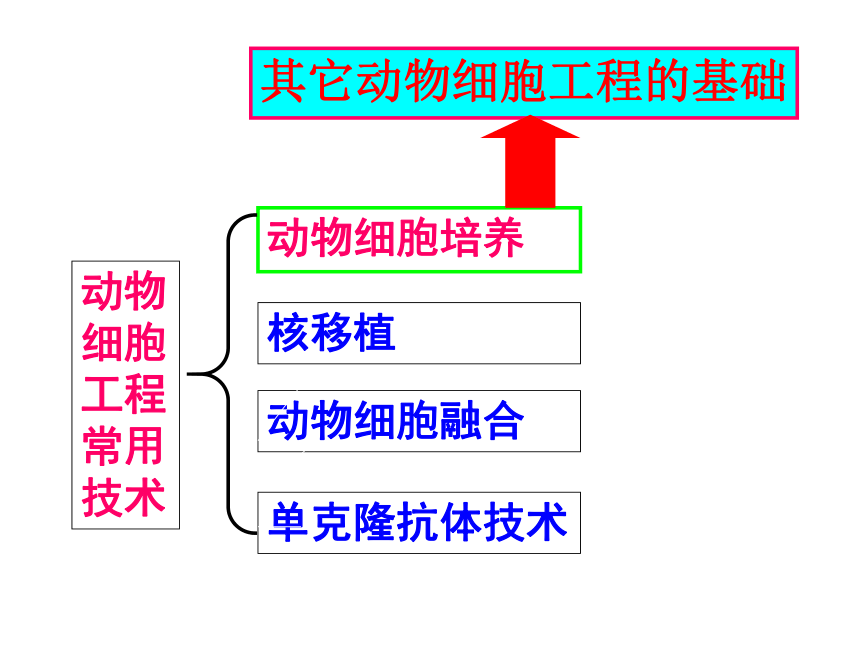 其它动物细胞工程的基础

动物细胞工程常用技术

动物细胞培养

核移植

动物细胞融合

单克隆抗体技术